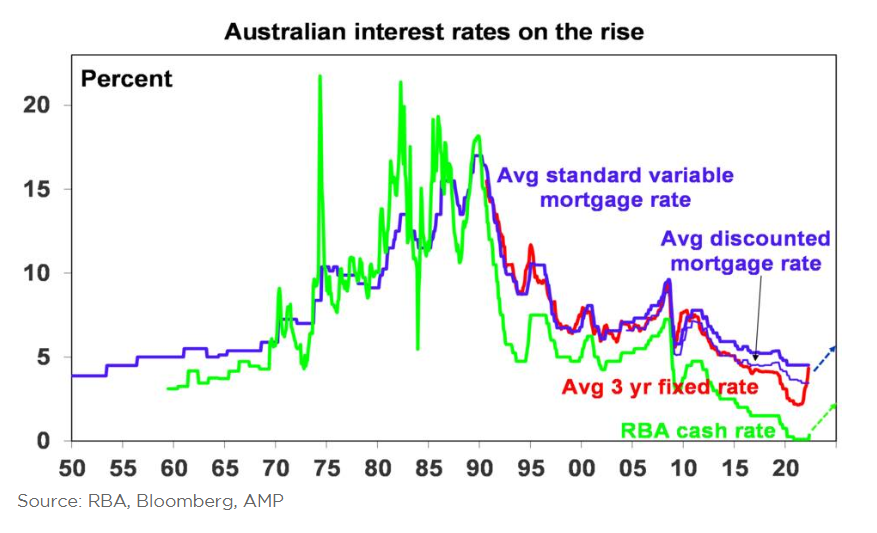 Australian interest rates on the rise

Percent

20
15
10
5
0

Avg standard variable mortgage rate

Avg discounted mortgage rate

Avg 3 yr fixed rate

RBA cash rate

50 55 60 65 70 75 80 85 90 95 00 05 10 15 20

Source: RBA, Bloomberg, AMP